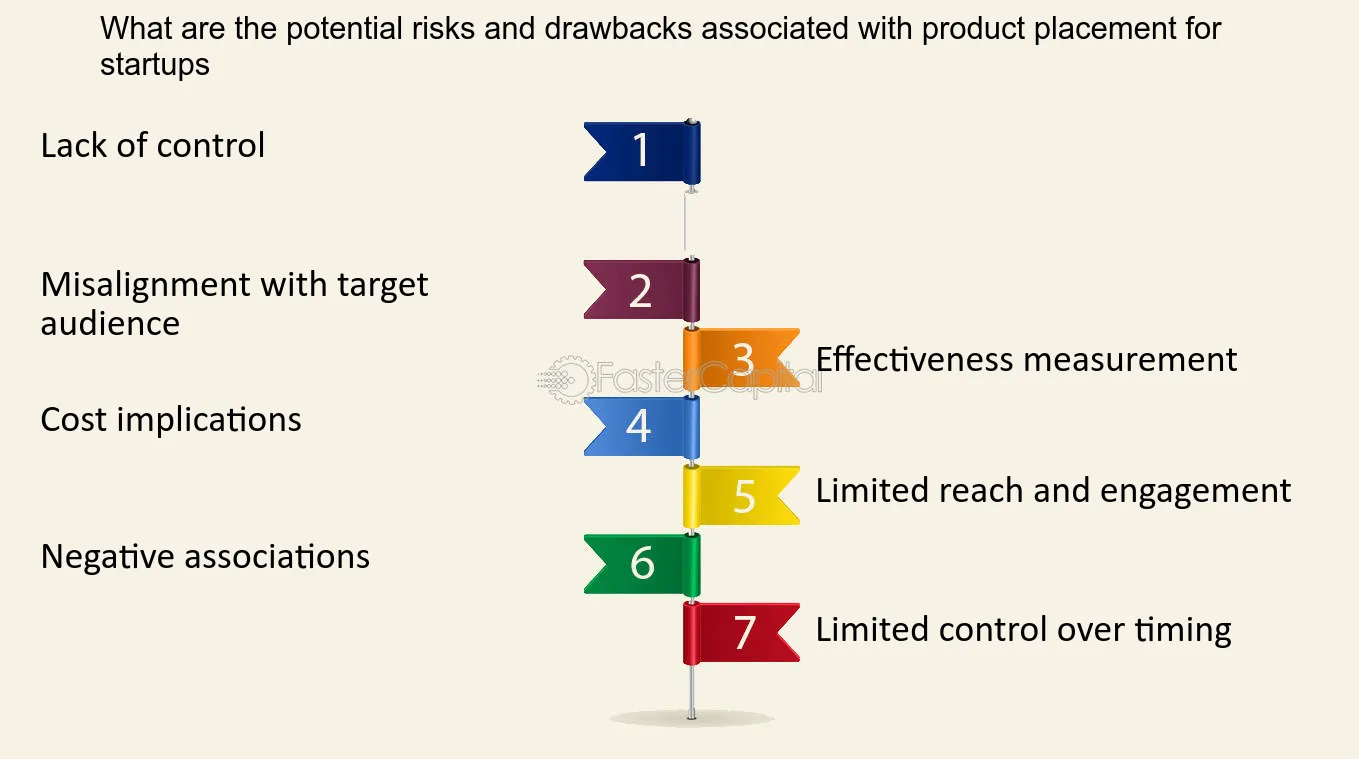 What are the potential risks and drawbacks associated with product placement for startups

Lack of control
1

Misalignment with target audience
2

3
Effectiveness measurement

FasterCapital

Cost implications
4

5
Limited reach and engagement

Negative associations
6

7
Limited control over timing